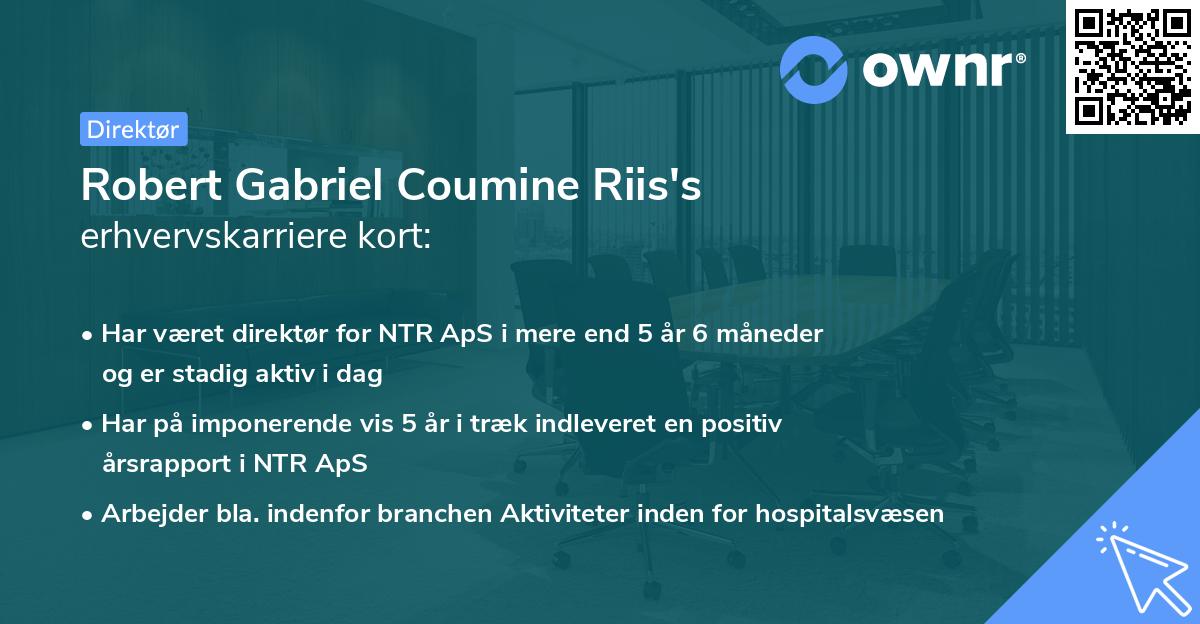 ownr®

Direktør

Robert Gabriel Coumine Riis's
erhvervskarriere kort:

• Har været direktør for NTR ApS i mere end 5 år 6 måneder og er stadig aktiv i dag

• Har på imponerende vis 5 år i træk indleveret en positiv årsrapport i NTR ApS

• Arbejder bla. indenfor branchen Aktiviteter inden for hospitalsvæsen